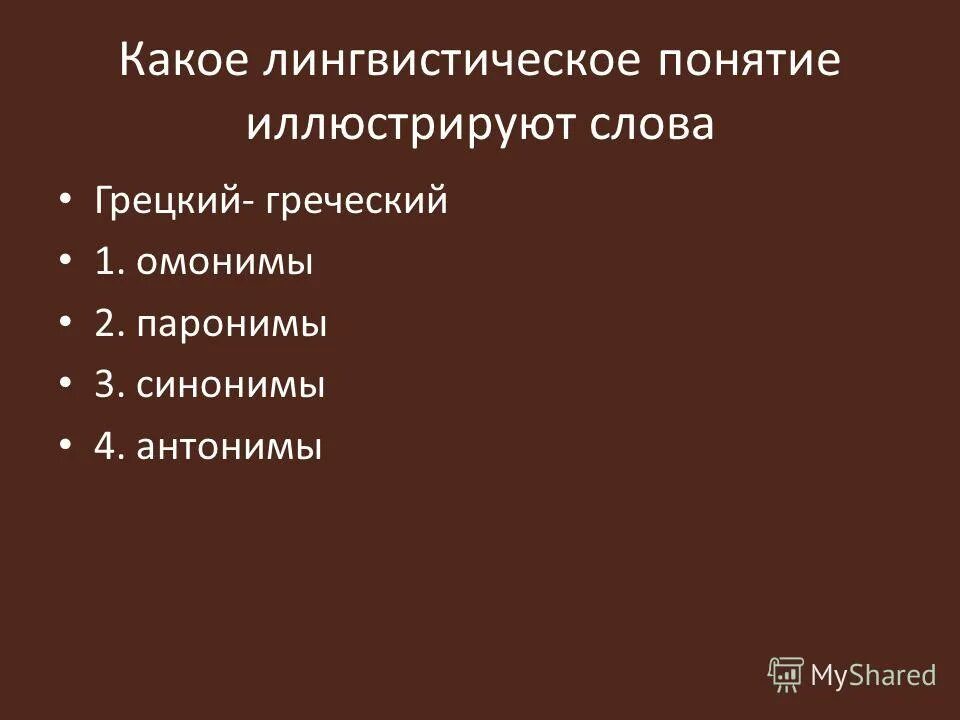 Какое лингвистическое понятие иллюстрируют слова

• Грецкий- греческий
• 1. омонимы
• 2. паронимы
• 3. синонимы
• 4. антонимы

MyShared